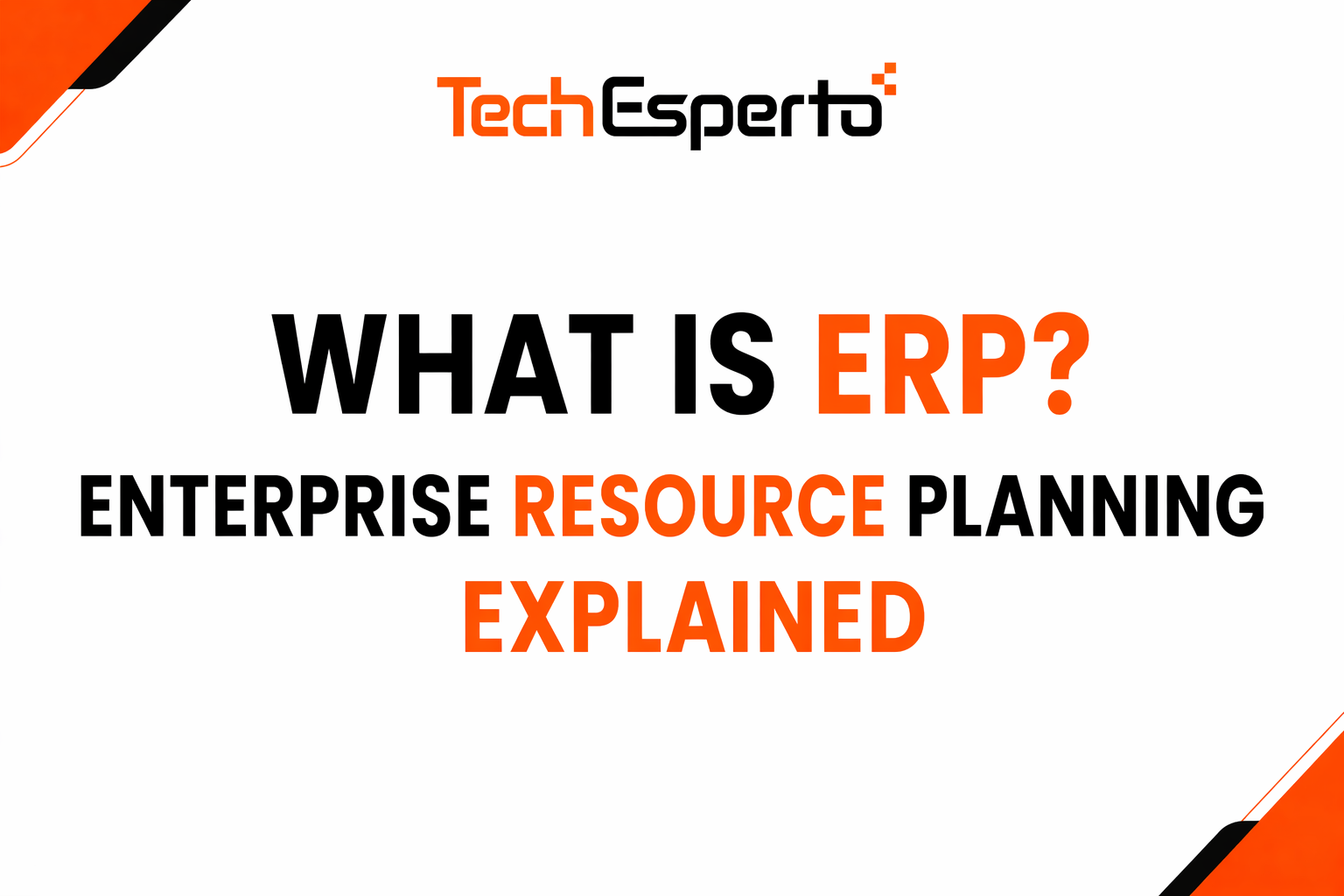 TechEsperto

WHAT IS ERP?

ENTERPRISE RESOURCE PLANNING EXPLAINED